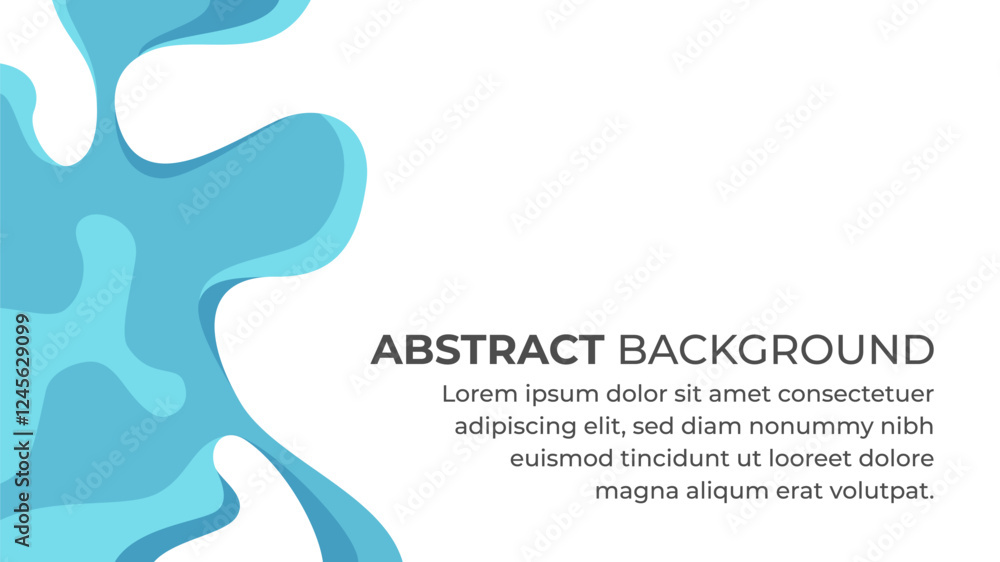 ABSTRACT BACKGROUND
Lorem ipsum dolor sit amet consectetuer adipiscing elit, sed diam nonummy nibh euismod tincidunt ut looreet dolore magna aliqum erat volutpat.

Adobe Stock | #1245629099